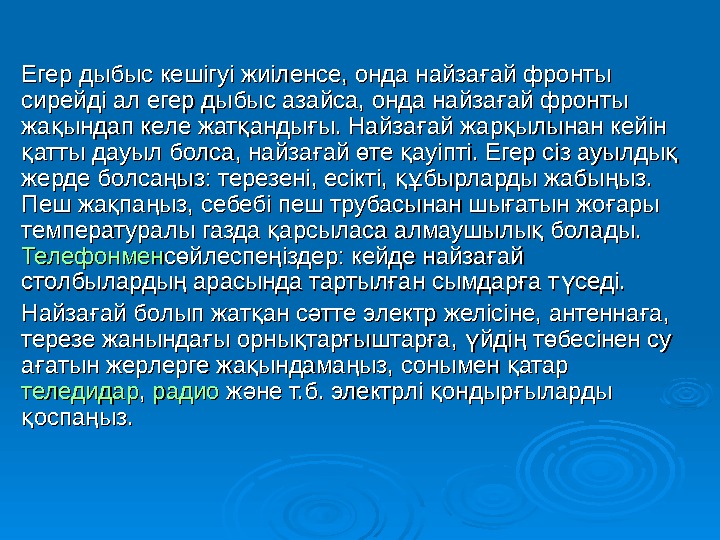 Егер дыбыс кешігуі жиіленсе, онда найзағай фронты сирейді ал егер дыбыс азайса, онда найзағай фронты жақындап келе жатқандығы. Найзағай жарқылынан кейін қатты дауыл болса, найзағай өте қауіпті. Егер сіз ауылдық жерде болсаңыз: терезені, есікті, құбырларды жабыңыз. Пеш жақпаңыз, себебі пеш трубасынан шығатын жоғары температуралы газда қарсыласа алмаушылық болады. Телефонменсөйлеспеңіздер: кейде найзағай столбылардың арасында тартылған сымдарға түседі.

Найзағай болып жатқан сәтте электр желісіне, антеннаға, терезе жанындағы орнықтарғыштарға, үйдің төбесінен су ағатын жерлерге жақындамаңыз, сонымен қатар теледидар, радио және т.б. электрлі қондырғыларды қоспаңыз.